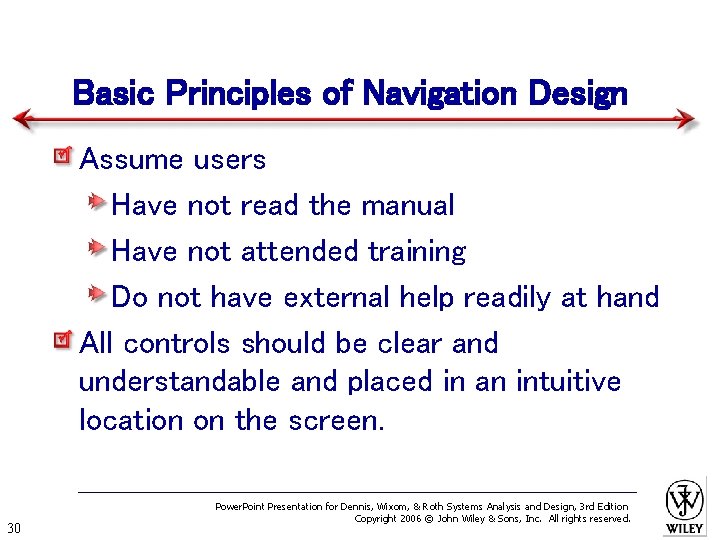 Basic Principles of Navigation Design

Assume users

Have not read the manual

Have not attended training

Do not have external help readily at hand

All controls should be clear and understandable and placed in an intuitive location on the screen.

PowerPoint Presentation for Dennis, Wixom, & Roth Systems Analysis and Design, 3rd Edition
Copyright 2006 © John Wiley & Sons, Inc. All rights reserved.

30

WILEY